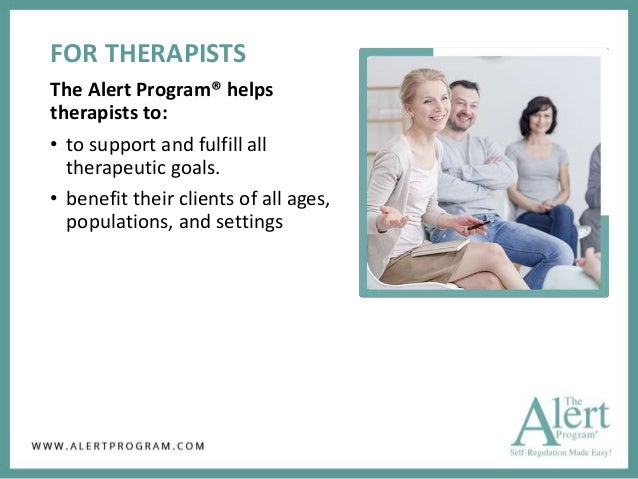 FOR THERAPISTS

The Alert Program® helps therapists to:

• to support and fulfill all therapeutic goals.

• benefit their clients of all ages, populations, and settings

WWW.ALERTPROGRAM.COM

The Alert Program®
Self-Regulation Made Easy!